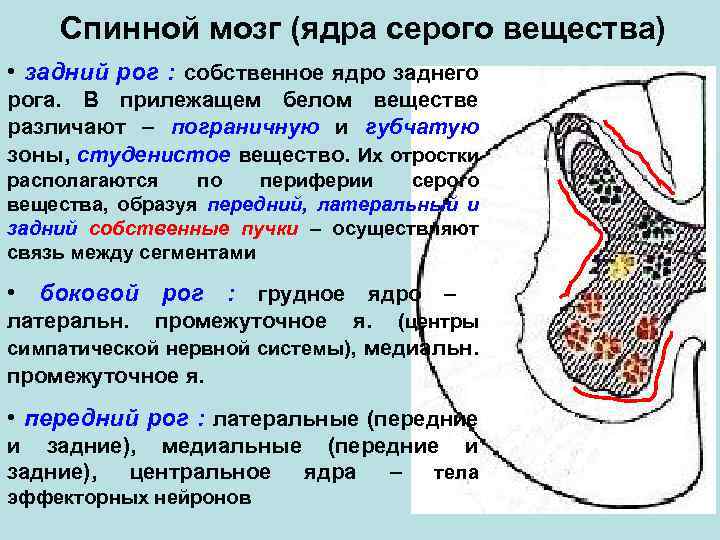 Спинной мозг (ядра серого вещества)

• задний рог : собственное ядро заднего рога. В прилежащем белом веществе различают – пограничную и губчатую зоны, студенистое вещество. Их отростки располагаются по периферии серого вещества, образуя передний, латеральный и задний собственные пучки – осуществляют связь между сегментами

• боковой рог : грудное ядро – латеральн. промежуточное я. (центры симпатической нервной системы), медиальн. промежуточное я.

• передний рог : латеральные (передние и задние), медиальные (передние и задние), центральное ядра – тела эффекторных нейронов